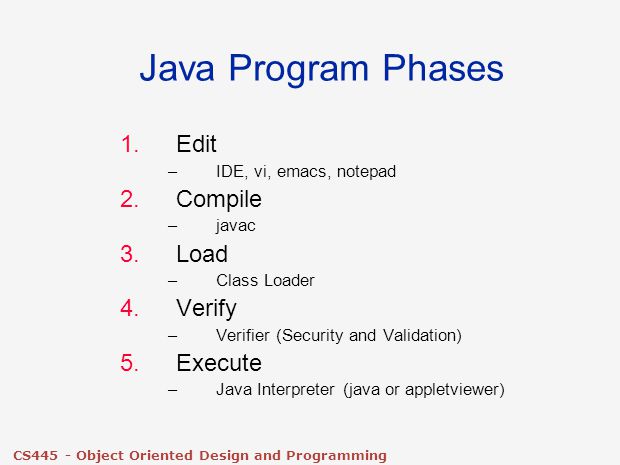 Java Program Phases

1. Edit
– IDE, vi, emacs, notepad
2. Compile
– javac
3. Load
– Class Loader
4. Verify
– Verifier (Security and Validation)
5. Execute
– Java Interpreter (java or appletviewer)

CS445 - Object Oriented Design and Programming